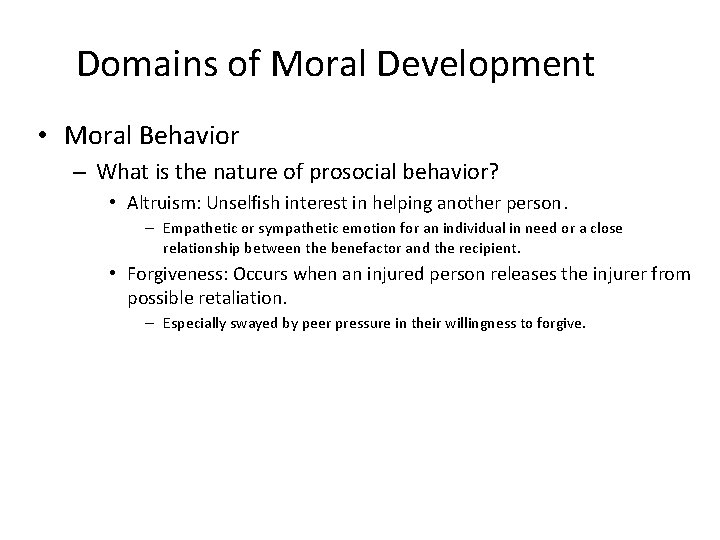 Domains of Moral Development

• Moral Behavior
  – What is the nature of prosocial behavior?
    • Altruism: Unselfish interest in helping another person.
      – Empathetic or sympathetic emotion for an individual in need or a close relationship between the benefactor and the recipient.
    • Forgiveness: Occurs when an injured person releases the injurer from possible retaliation.
      – Especially swayed by peer pressure in their willingness to forgive.